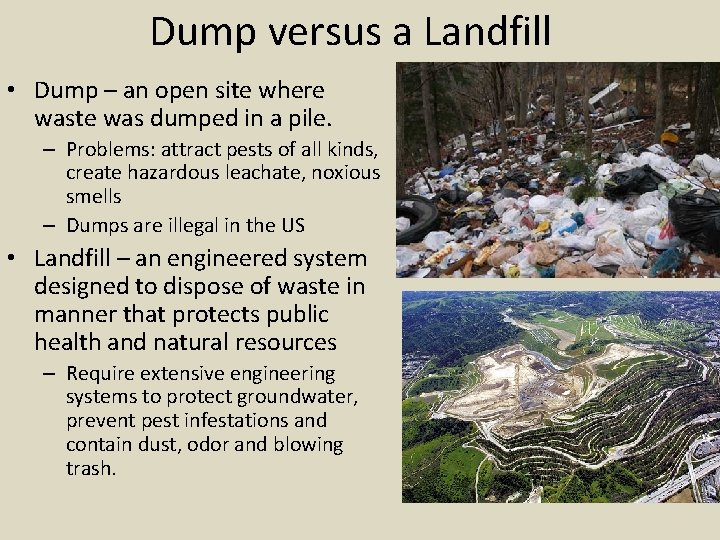 Dump versus a Landfill

• Dump – an open site where waste was dumped in a pile.
– Problems: attract pests of all kinds, create hazardous leachate, noxious smells
– Dumps are illegal in the US

• Landfill – an engineered system designed to dispose of waste in manner that protects public health and natural resources
– Require extensive engineering systems to protect groundwater, prevent pest infestations and contain dust, odor and blowing trash.